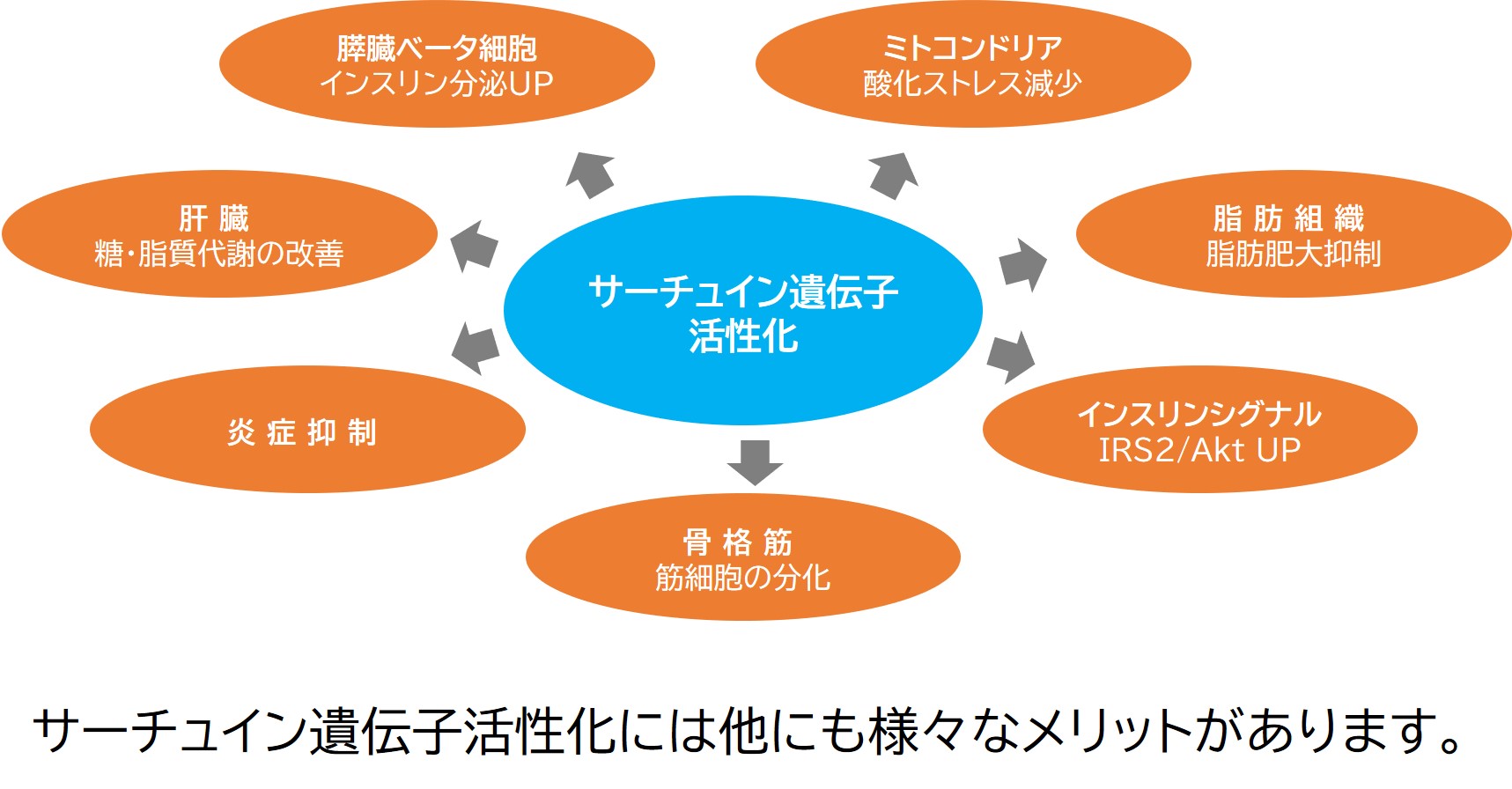 膵臓ベータ細胞
インスリン分泌UP

ミトコンドリア
酸化ストレス減少

肝 臓
糖・脂質代謝の改善

サーチュイン遺伝子
活性化

脂 肪 組 織
脂肪肥大抑制

炎 症 抑 制

インスリンシグナル
IRS2/Akt UP

骨 格 筋
筋細胞の分化

サーチュイン遺伝子活性化には他にも様々なメリットがあります。